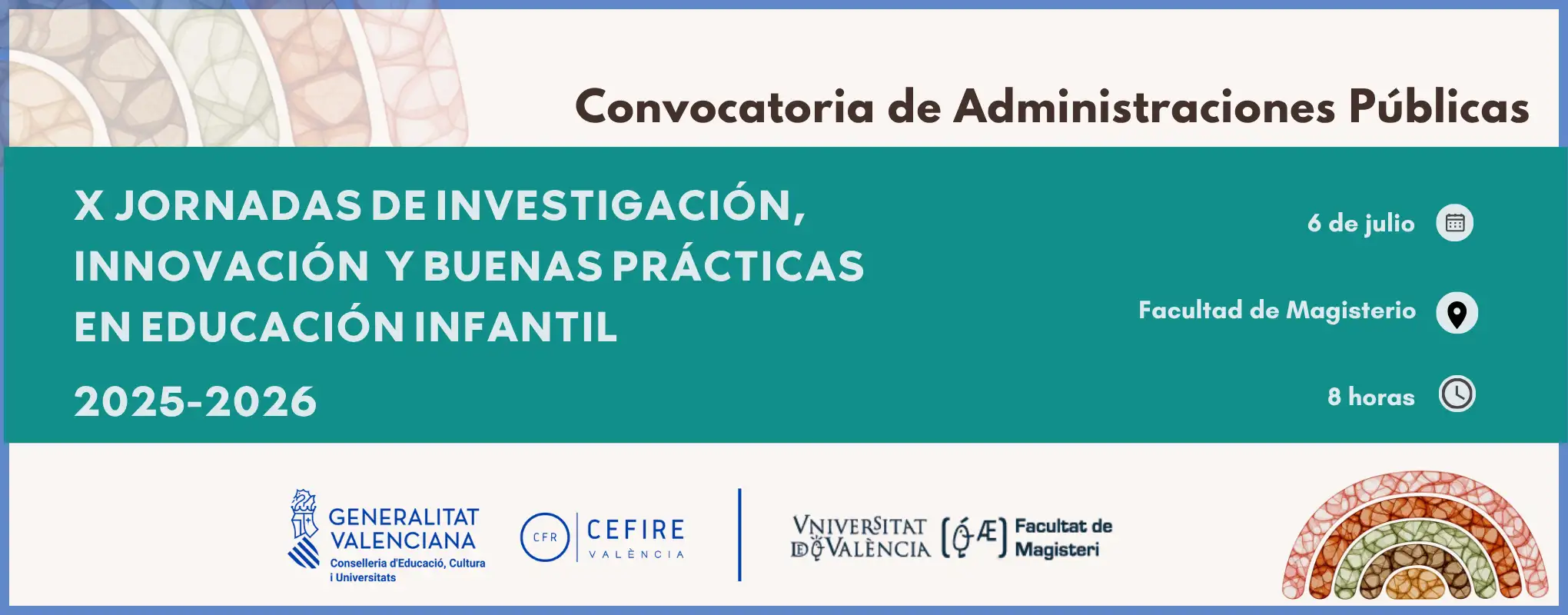 Convocatoria de Administraciones Públicas

X JORNADAS DE INVESTIGACIÓN, INNOVACIÓN Y BUENAS PRÁCTICAS EN EDUCACIÓN INFANTIL

2025-2026

6 de julio

Facultad de Magisterio

8 horas

GENERALITAT VALENCIANA
Conselleria d'Educació, Cultura i Universitats

CFR CEFIRE VALÈNCIA

VNIVERSITAT DE VALÈNCIA

Facultat de Magisteri